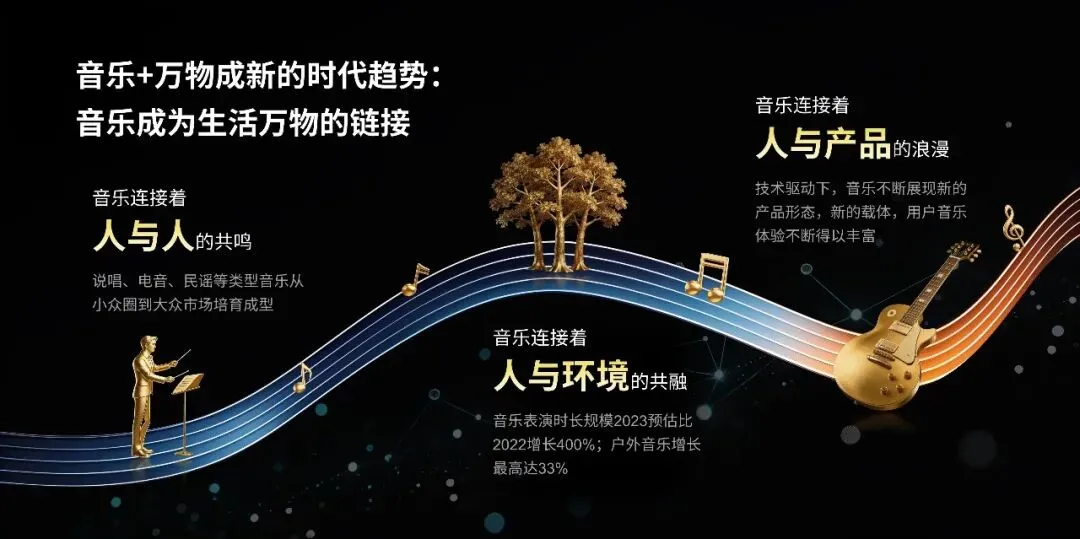 音乐+万物成新的时代趋势：
音乐成为生活万物的链接

音乐连接着
人与人的共鸣

说唱、电音、民谣等类型音乐从小众圈到大众市场培育成型

音乐连接着
人与环境的共融

音乐表演时长规模2023预估比2022增长400%；户外音乐增长最高达33%

音乐连接着
人与产品的浪漫

技术驱动下，音乐不断展现新的产品形态，新的载体，用户音乐体验不断得以丰富